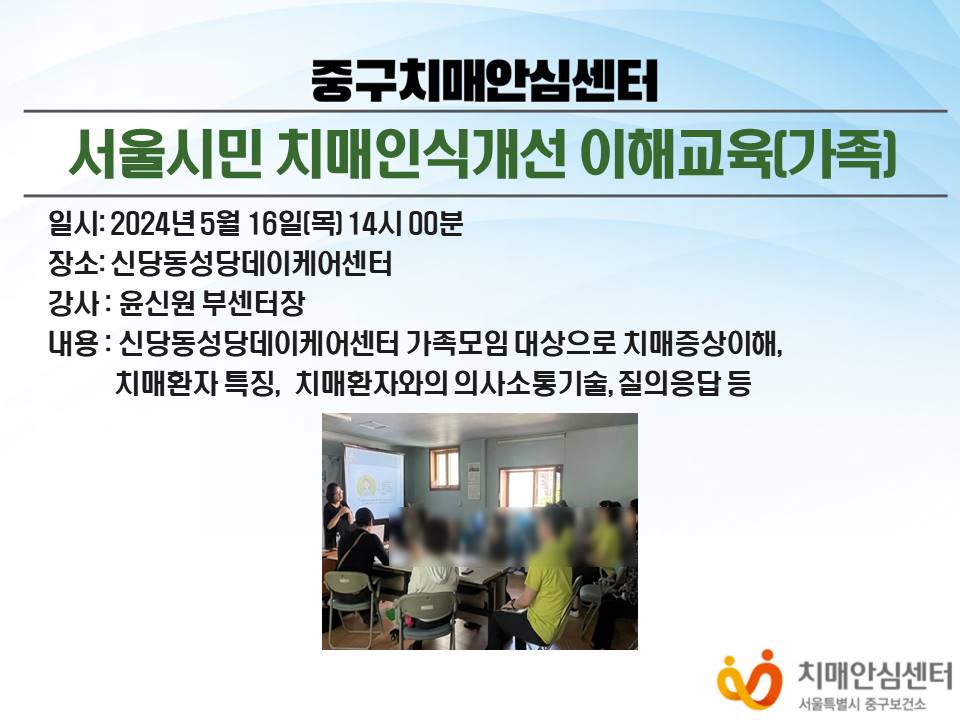 중구치매안심센터

서울시민 치매인식개선 이해교육(가족)

일시: 2024년 5월 16일(목) 14시 00분
장소: 신당동성당데이케어센터
강사 : 윤신원 부센터장
내용 : 신당동성당데이케어센터 가족모임 대상으로 치매증상이해, 치매환자 특징, 치매환자와의 의사소통기술, 질의응답 등

치매안심센터
서울특별시 중구보건소